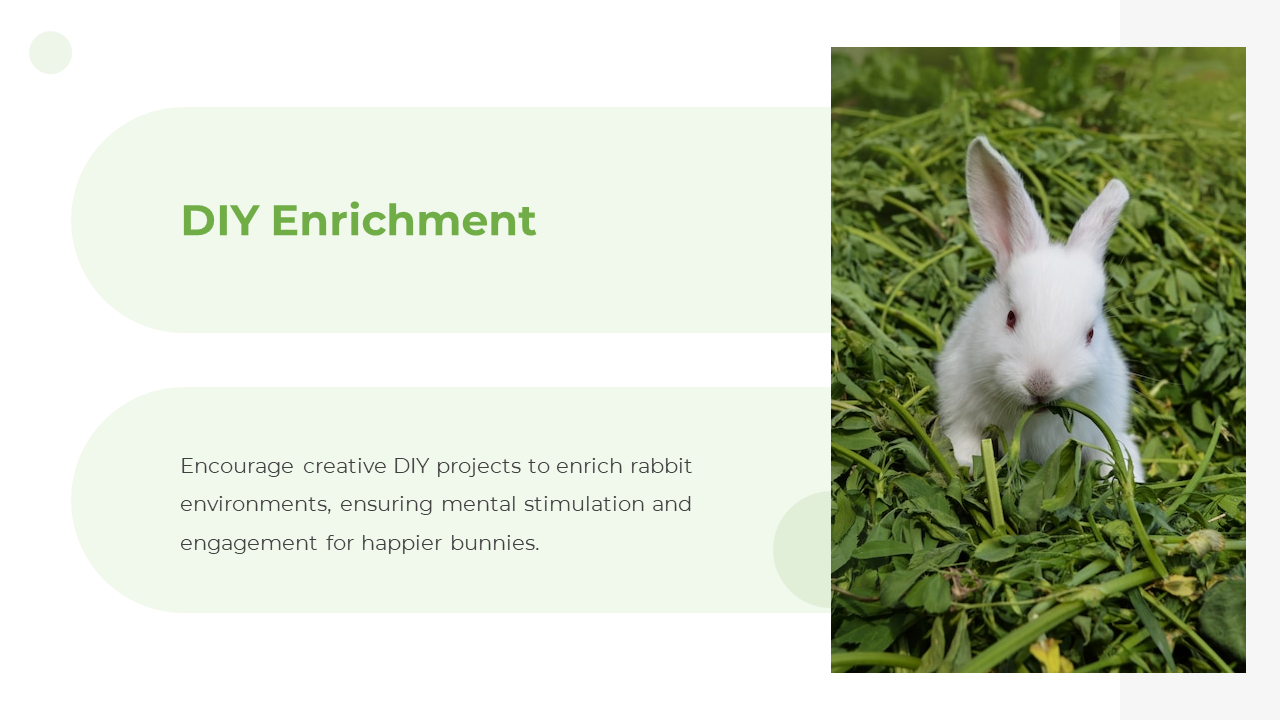 DIY Enrichment

Encourage creative DIY projects to enrich rabbit environments, ensuring mental stimulation and engagement for happier bunnies.